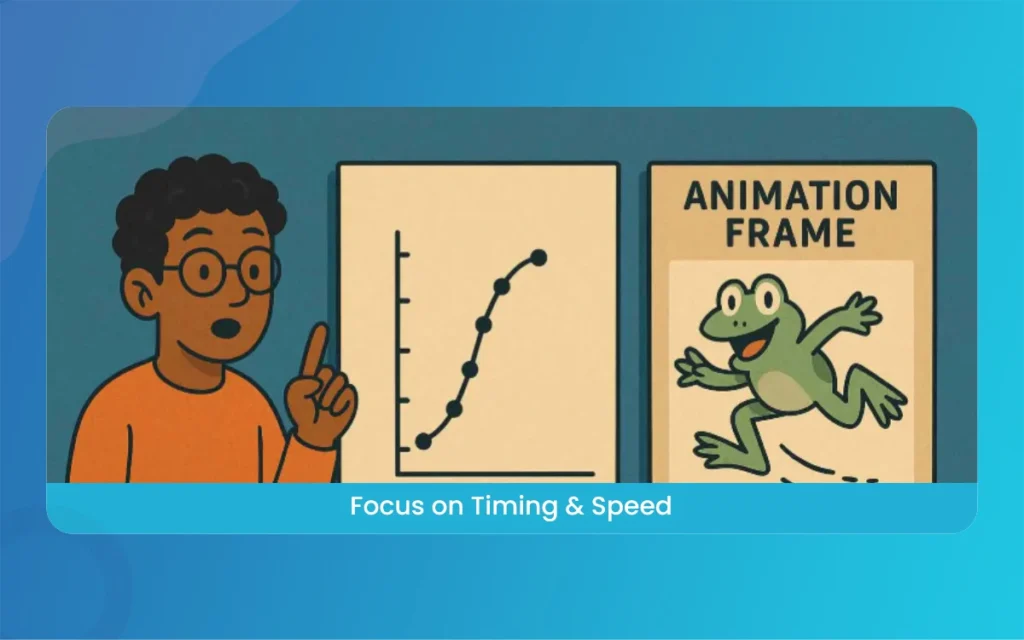 ANIMATION FRAME

Focus on Timing & Speed